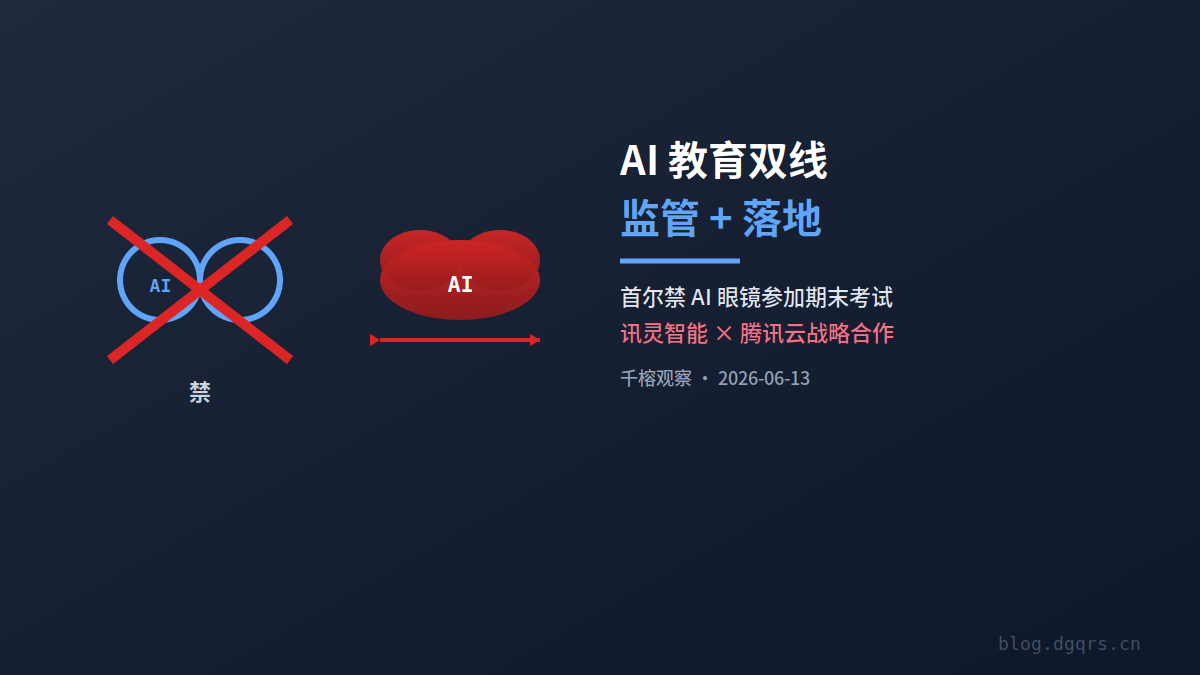 AI

禁

AI

AI 教育双线
监管 + 落地

首尔禁 AI 眼镜参加期末考试
讯灵智能 × 腾讯云战略合作

千榕观察 · 2026-06-13

blog.dgqrs.cn